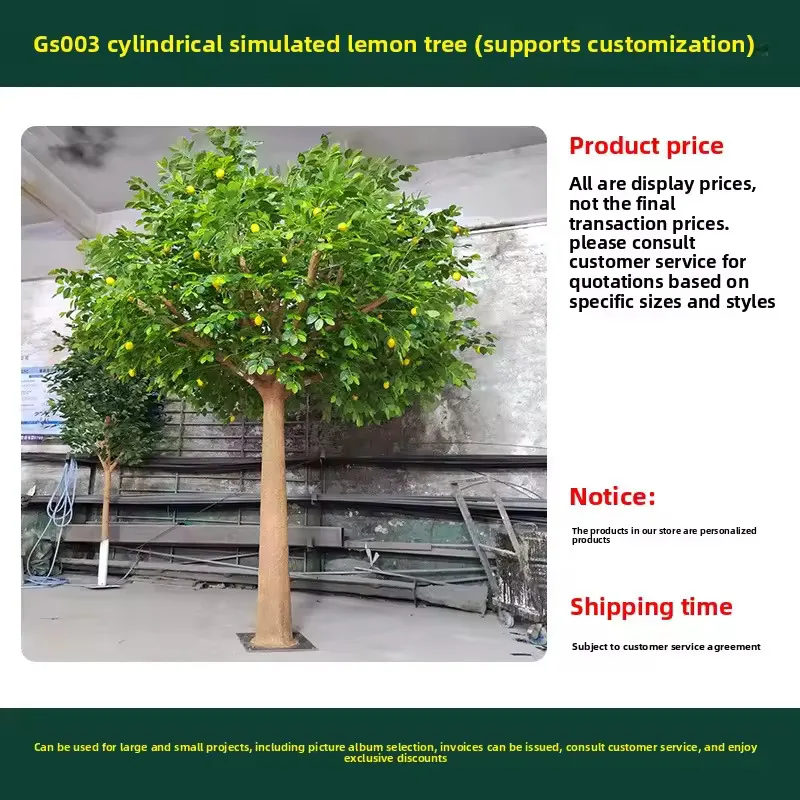 Gs003 cylindrical simulated lemon tree (supports customization)

Product price

All are display prices, not the final transaction prices. please consult customer service for quotations based on specific sizes and styles

Notice:

The products in our store are personalized products

Shipping time

Subject to customer service agreement

Can be used for large and small projects, including picture album selection, invoices can be issued, consult customer service, and enjoy exclusive discounts